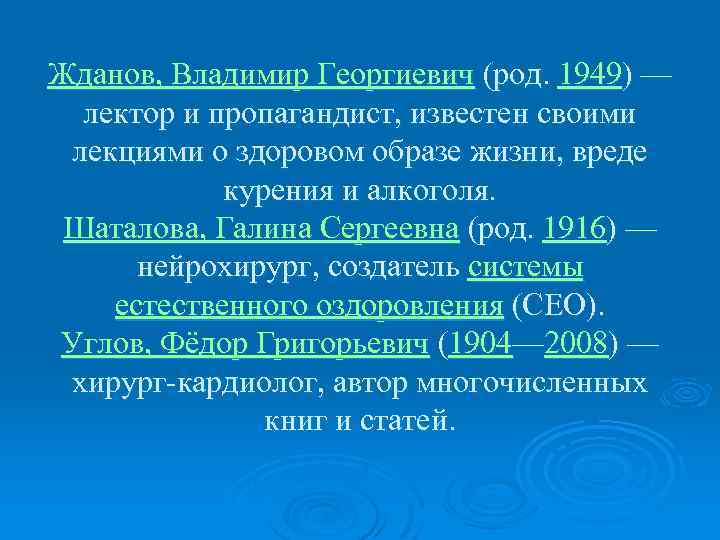 Жданов, Владимир Георгиевич (род. 1949) — лектор и пропагандист, известен своими лекциями о здоровом образе жизни, вреде курения и алкоголя.
Шаталова, Галина Сергеевна (род. 1916) — нейрохирург, создатель системы естественного оздоровления (СЕО).
Углов, Фёдор Григорьевич (1904—2008) — хирург-кардиолог, автор многочисленных книг и статей.